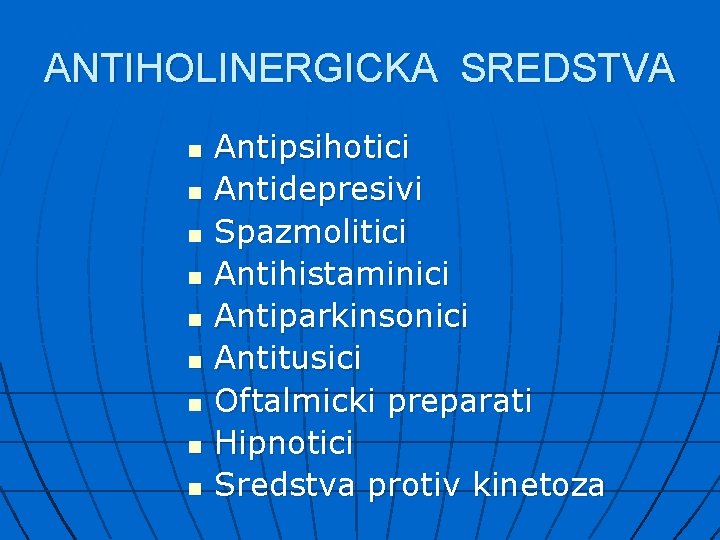 ANTIHOLINERGICKA SREDSTVA

- Antipsihotici
- Antidepresivi
- Spazmolitici
- Antihistaminici
- Antiparkinsonici
- Antitusici
- Oftalmicki preparati
- Hipnotici
- Sredstva protiv kinetoza